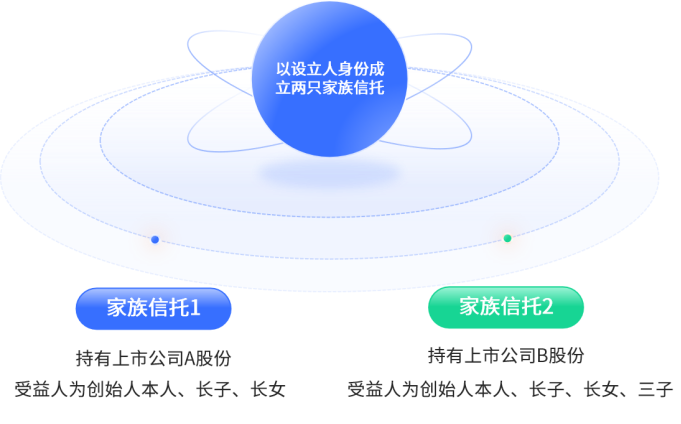 以设立人身份成立两只家族信托

家族信托1

持有上市公司A股份
受益人为创始人本人、长子、长女

家族信托2

持有上市公司B股份
受益人为创始人本人、长子、长女、三子